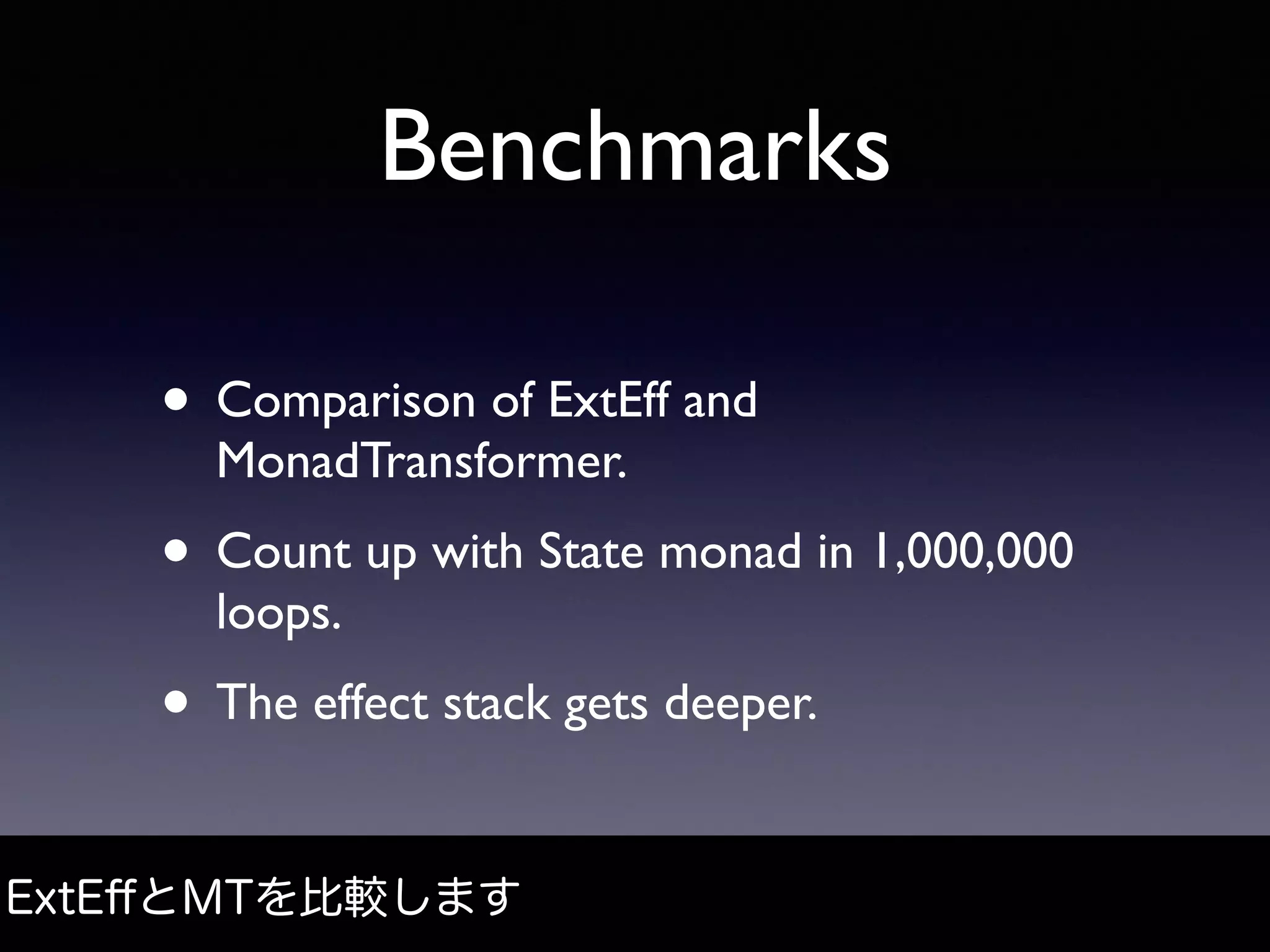 Benchmarks

• Comparison of ExtEff and MonadTransformer.

• Count up with State monad in 1,000,000 loops.

• The effect stack gets deeper.

ExtEffとMTを比較します